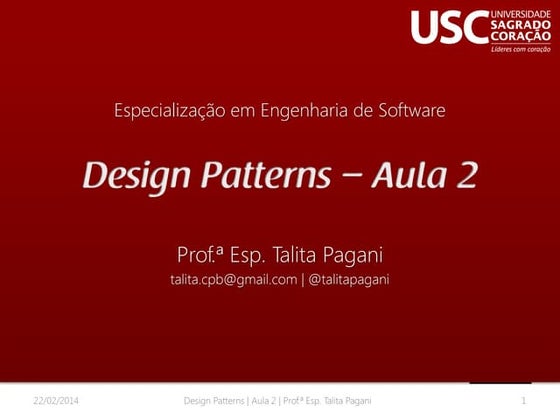 USC UNIVERSIDADE SAGRADO CORAÇÃO
Líderes com coração

Especialização em Engenharia de Software

Design Patterns – Aula 2

Prof.ª Esp. Talita Pagani
talita.cpb@gmail.com | @talitapagani

22/02/2014 Design Patterns | Aula 2 | Prof.ª Esp. Talita Pagani 1